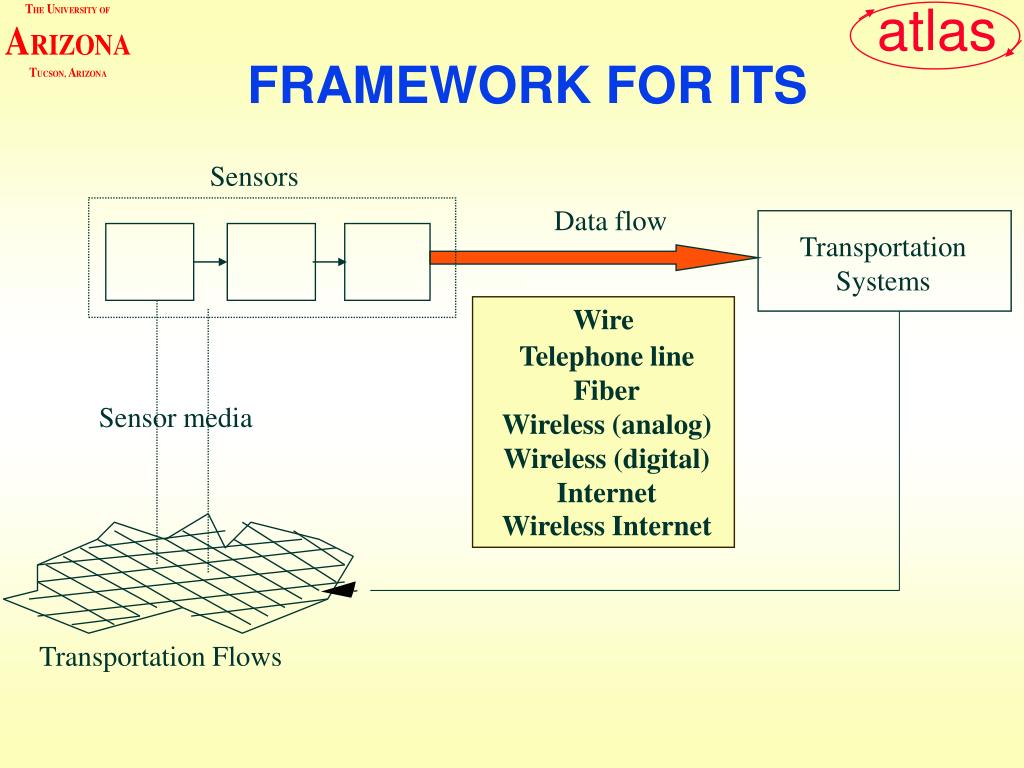 THE UNIVERSITY OF
ARIZONA
TUCSON, ARIZONA

atlas

FRAMEWORK FOR ITS

Sensors

Data flow

Transportation Systems

Wire
Telephone line
Fiber
Wireless (analog)
Wireless (digital)
Internet
Wireless Internet

Sensor media

Transportation Flows